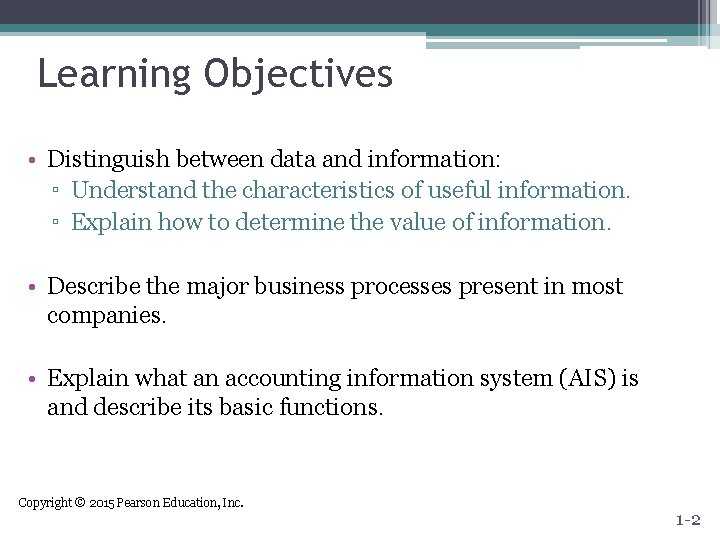 Learning Objectives

• Distinguish between data and information:
  ▫ Understand the characteristics of useful information.
  ▫ Explain how to determine the value of information.

• Describe the major business processes present in most companies.

• Explain what an accounting information system (AIS) is and describe its basic functions.

Copyright © 2015 Pearson Education, Inc.

1-2